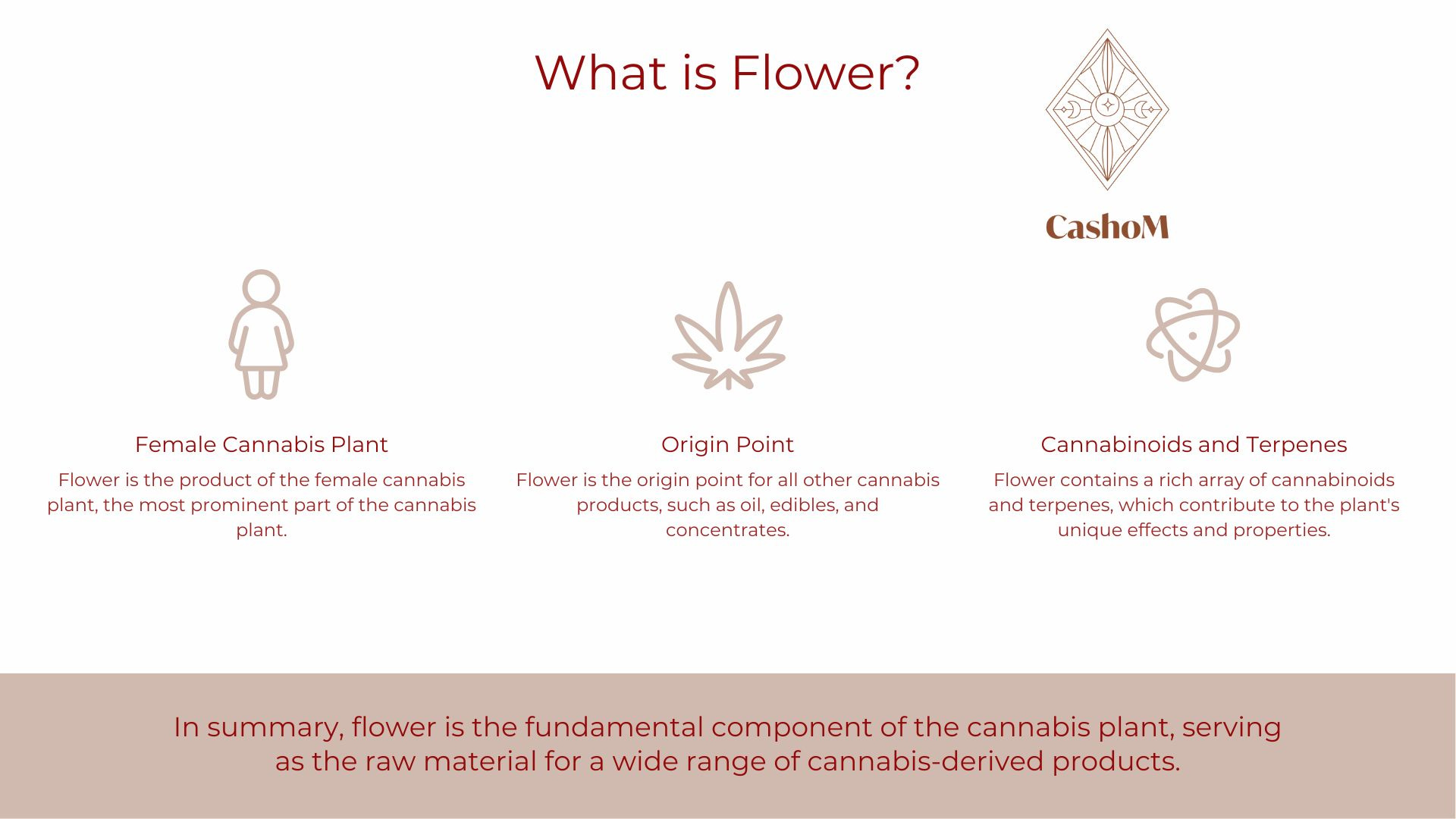 What is Flower?

CashoM

Female Cannabis Plant

Flower is the product of the female cannabis plant, the most prominent part of the cannabis plant.

Origin Point

Flower is the origin point for all other cannabis products, such as oil, edibles, and concentrates.

Cannabinoids and Terpenes

Flower contains a rich array of cannabinoids and terpenes, which contribute to the plant's unique effects and properties.

In summary, flower is the fundamental component of the cannabis plant, serving as the raw material for a wide range of cannabis-derived products.